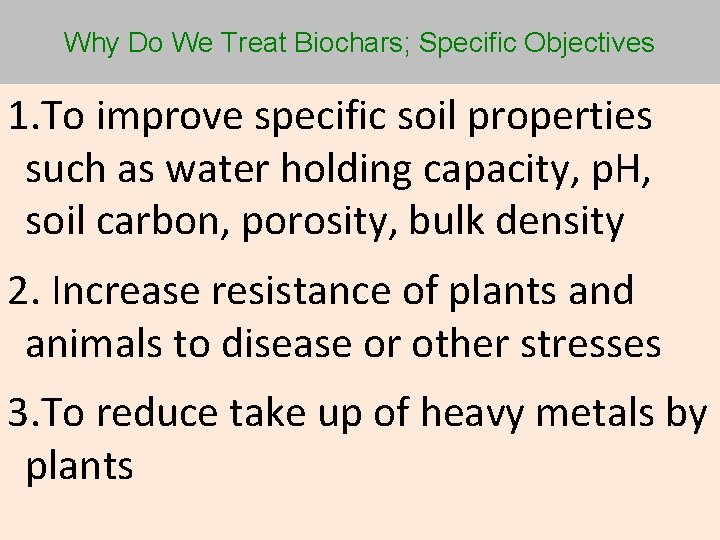 Why Do We Treat Biochars; Specific Objectives

1.To improve specific soil properties such as water holding capacity, pH, soil carbon, porosity, bulk density

2. Increase resistance of plants and animals to disease or other stresses

3.To reduce take up of heavy metals by plants